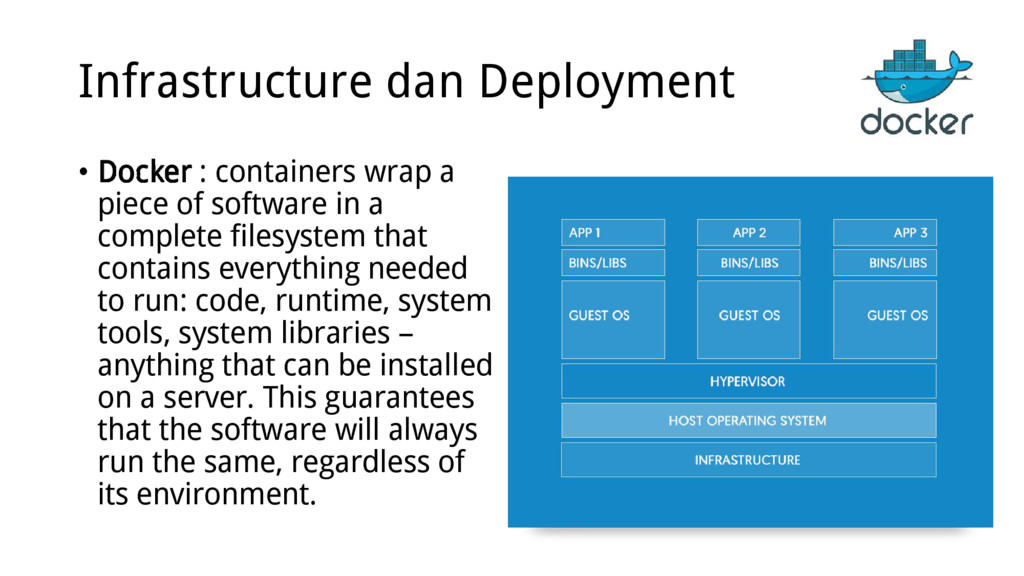 Infrastructure dan Deployment

docker

• Docker : containers wrap a piece of software in a complete filesystem that contains everything needed to run: code, runtime, system tools, system libraries – anything that can be installed on a server. This guarantees that the software will always run the same, regardless of its environment.

APP 1
BINS/LIBS
GUEST OS

APP 2
BINS/LIBS
GUEST OS

APP 3
BINS/LIBS
GUEST OS

HYPERVISOR
HOST OPERATING SYSTEM
INFRASTRUCTURE